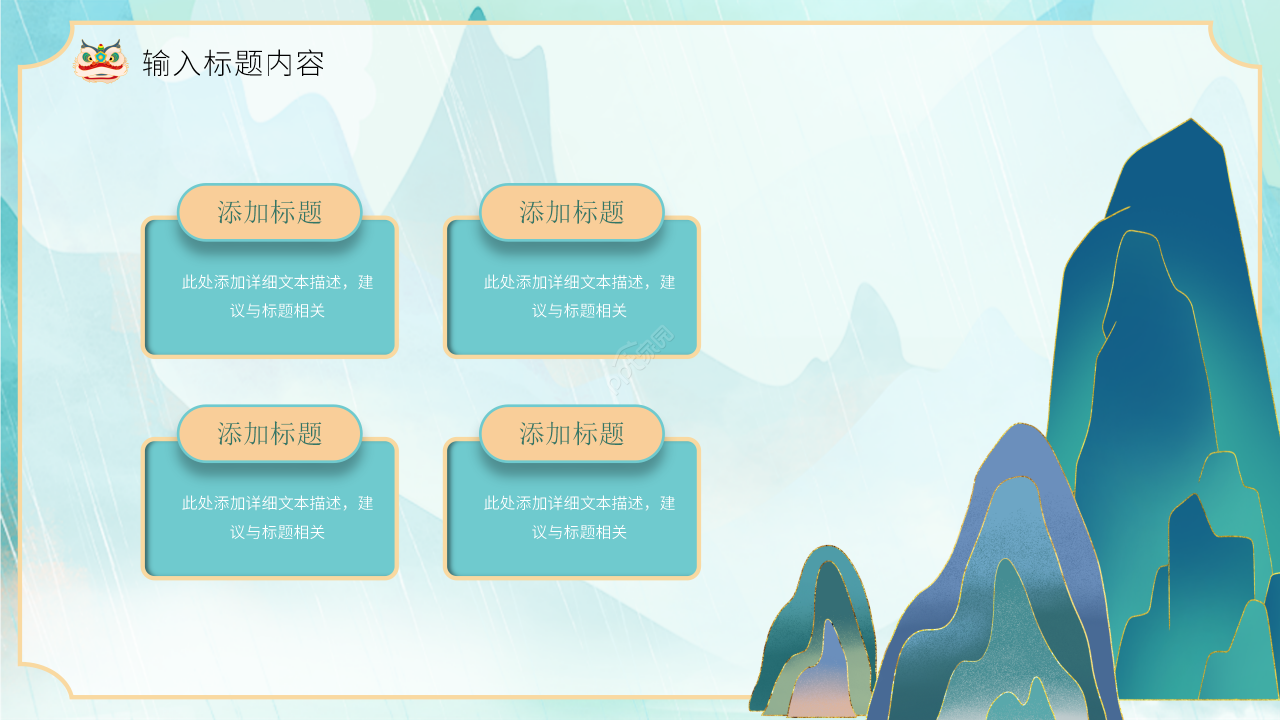 输入标题内容

添加标题

此处添加详细文本描述，建议与标题相关

添加标题

此处添加详细文本描述，建议与标题相关

添加标题

此处添加详细文本描述，建议与标题相关

添加标题

此处添加详细文本描述，建议与标题相关